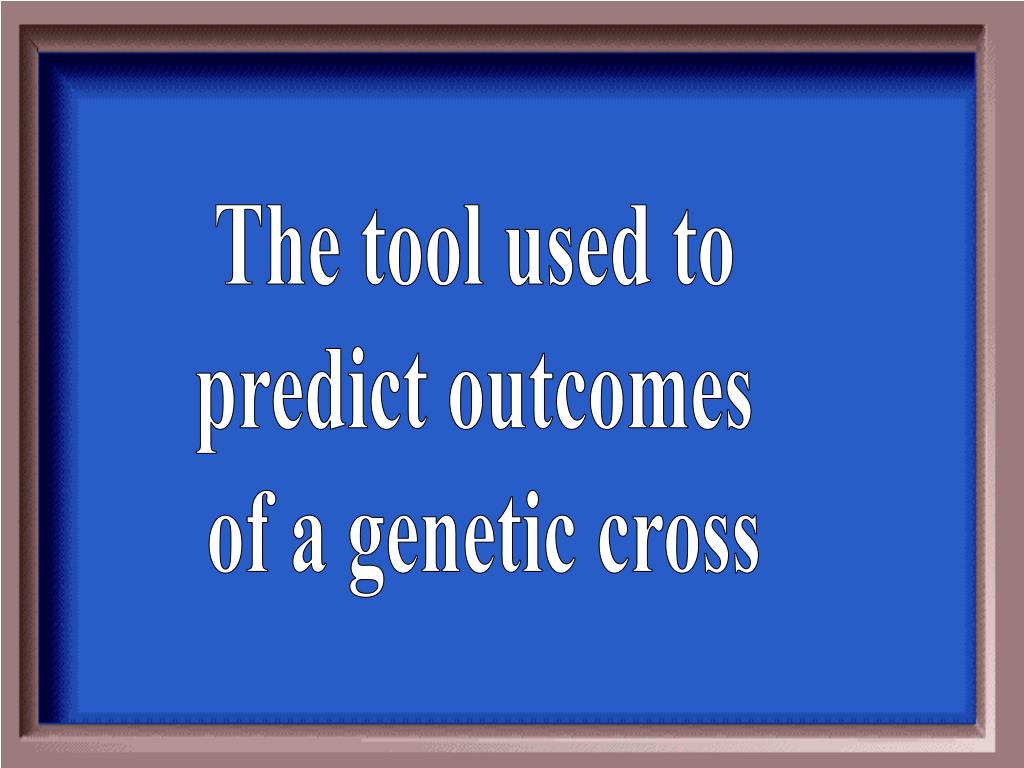 The tool used to predict outcomes of a genetic cross